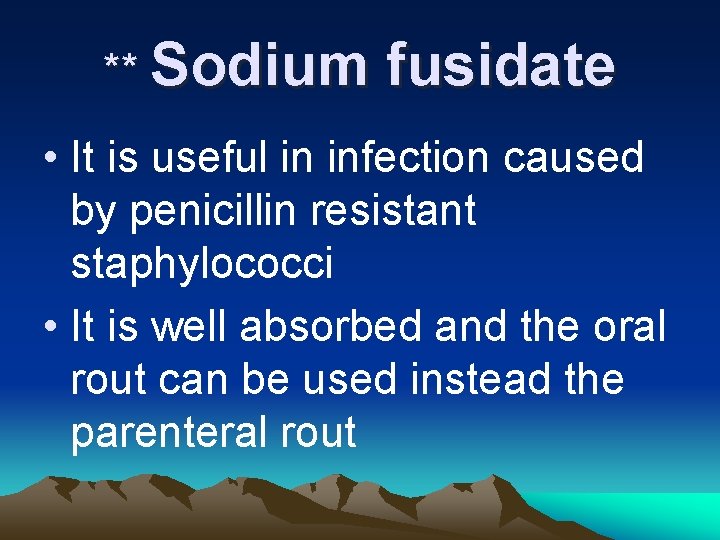 ** Sodium fusidate

• It is useful in infection caused by penicillin resistant staphylococci

• It is well absorbed and the oral rout can be used instead the parenteral rout